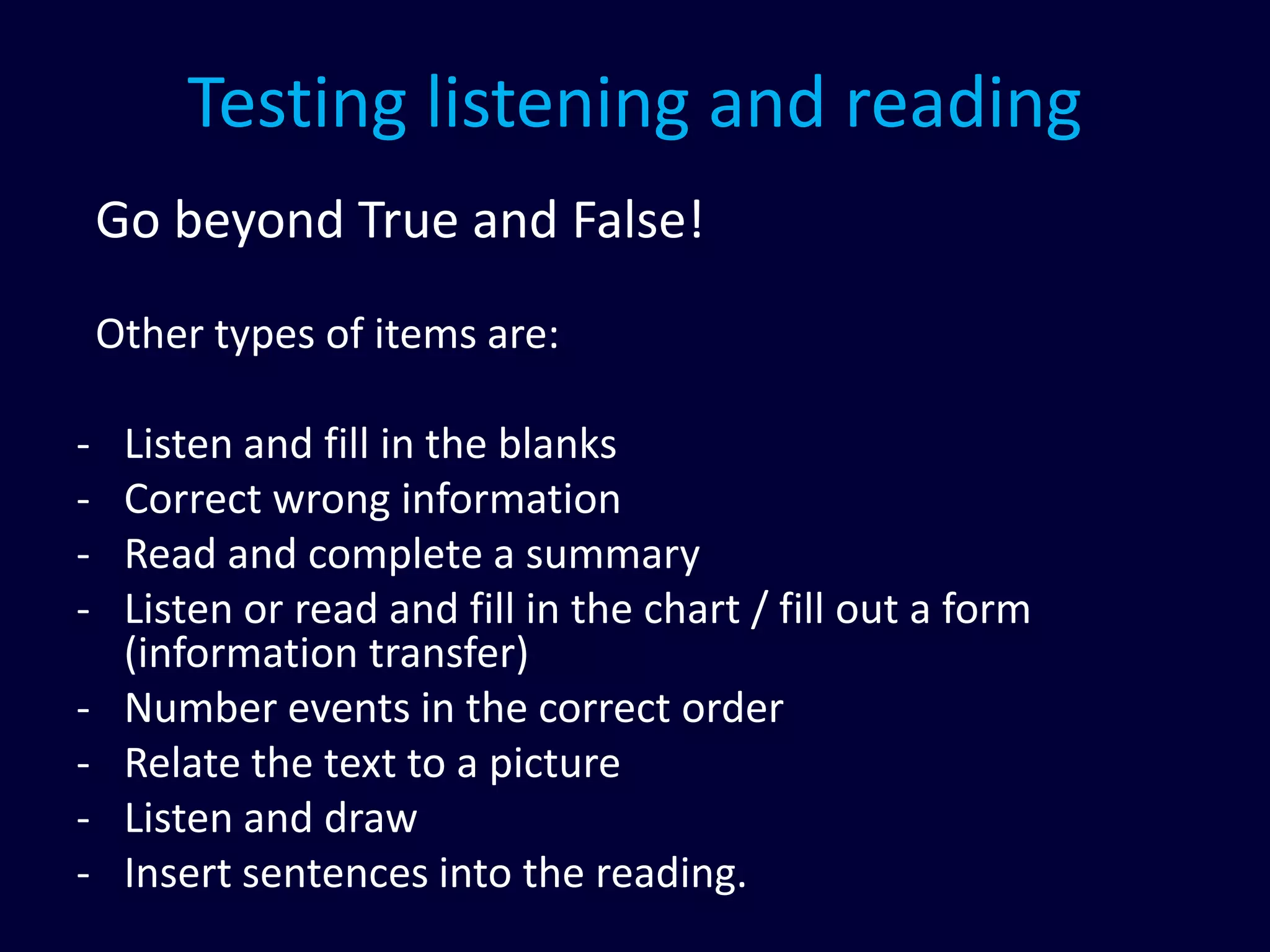 Testing listening and reading

Go beyond True and False!

Other types of items are:

- Listen and fill in the blanks
- Correct wrong information
- Read and complete a summary
- Listen or read and fill in the chart / fill out a form (information transfer)
- Number events in the correct order
- Relate the text to a picture
- Listen and draw
- Insert sentences into the reading.